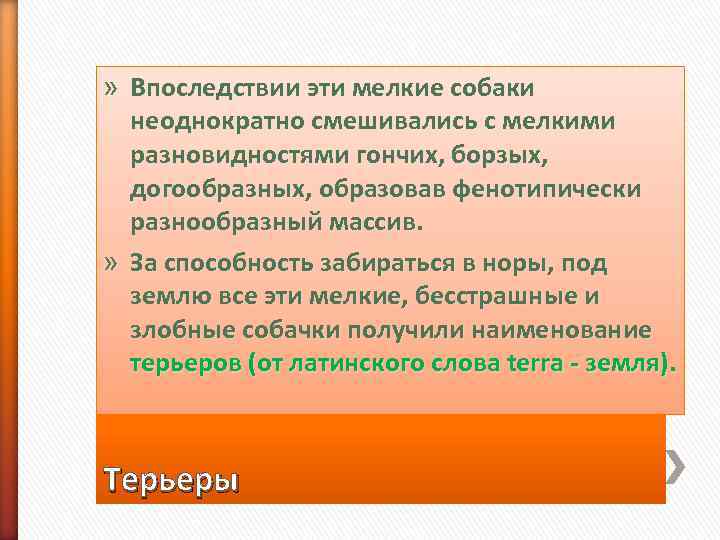 » Впоследствии эти мелкие собаки неоднократно смешивались с мелкими разновидностями гончих, борзых, догообразных, образовав фенотипически разнообразный массив.

» За способность забираться в норы, под землю все эти мелкие, бесстрашные и злобные собачки получили наименование терьеров (от латинского слова terra - земля).

Терьеры